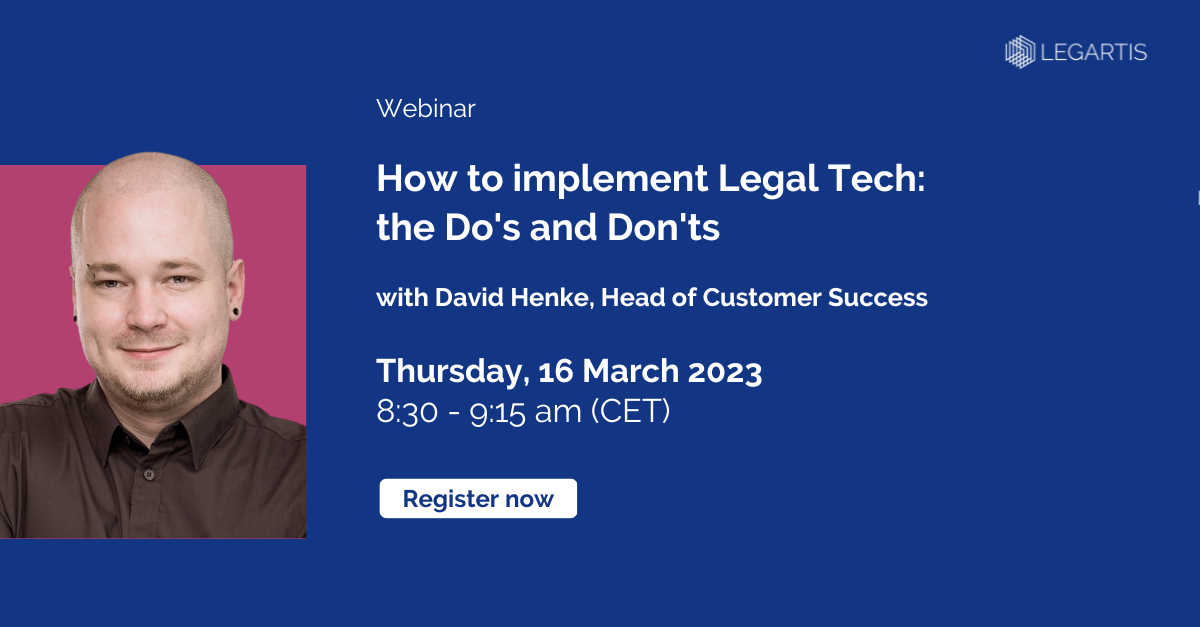 LEGARTIS

Webinar

How to implement Legal Tech: the Do's and Don'ts

with David Henke, Head of Customer Success

Thursday, 16 March 2023
8:30 - 9:15 am (CET)

Register now